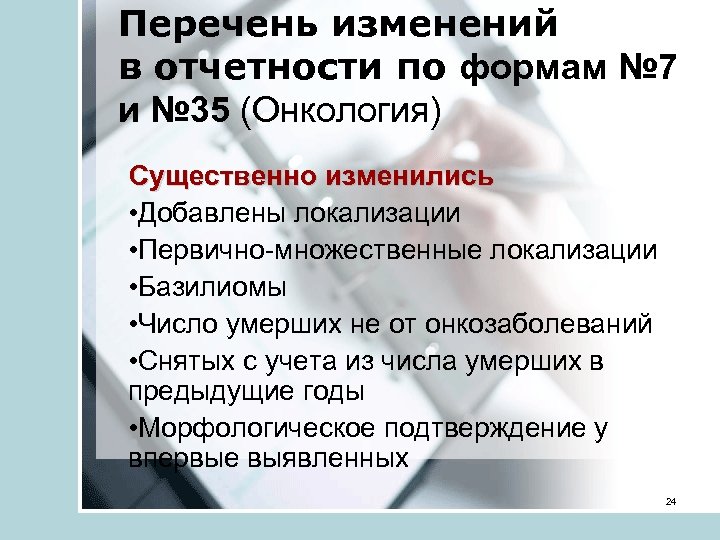 Перечень изменений в отчетности по формам №7 и №35 (Онкология)

Существенно изменились
•Добавлены локализации
•Первично-множественные локализации
•Базилиомы
•Число умерших не от онкозаболеваний
•Снятых с учета из числа умерших в предыдущие годы
•Морфологическое подтверждение у впервые выявленных

24